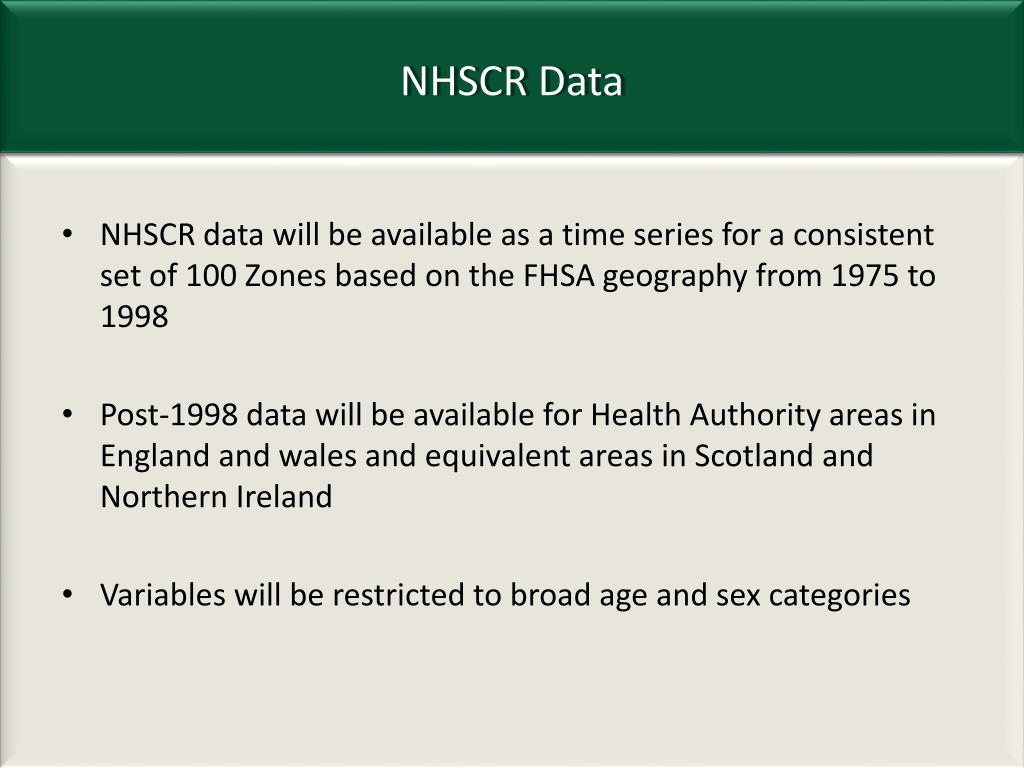 NHSCR Data

• NHSCR data will be available as a time series for a consistent set of 100 Zones based on the FHSA geography from 1975 to 1998

• Post-1998 data will be available for Health Authority areas in England and wales and equivalent areas in Scotland and Northern Ireland

• Variables will be restricted to broad age and sex categories